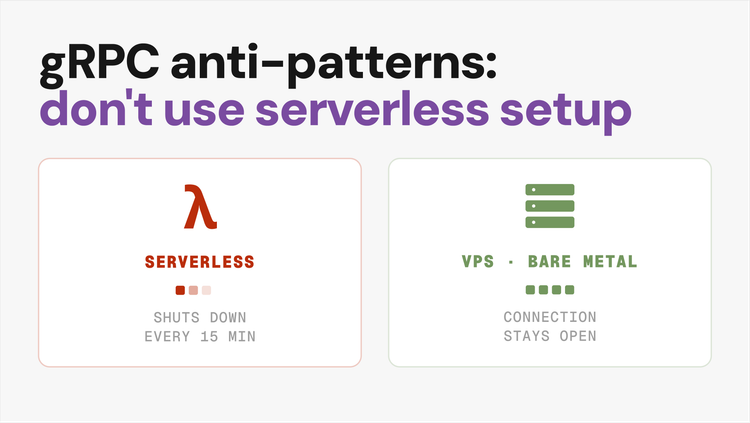 gRPC anti-patterns:
don't use serverless setup

λ

SERVERLESS

SHUTS DOWN
EVERY 15 MIN

VPS · BARE METAL

CONNECTION
STAYS OPEN